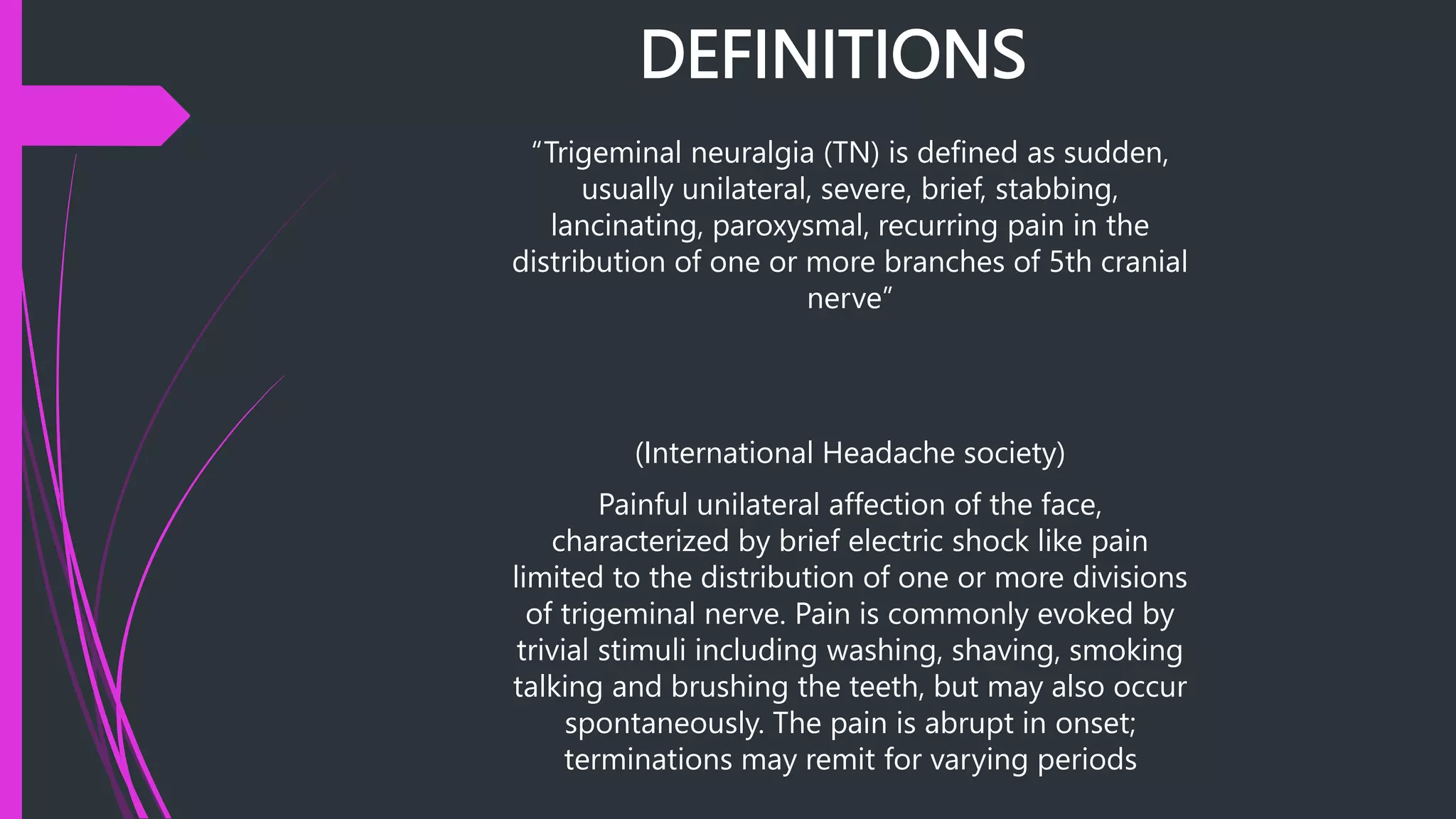 DEFINITIONS

“Trigeminal neuralgia (TN) is defined as sudden, usually unilateral, severe, brief, stabbing, lancinating, paroxysmal, recurring pain in the distribution of one or more branches of 5th cranial nerve”

(International Headache society)

Painful unilateral affection of the face, characterized by brief electric shock like pain limited to the distribution of one or more divisions of trigeminal nerve. Pain is commonly evoked by trivial stimuli including washing, shaving, smoking talking and brushing the teeth, but may also occur spontaneously. The pain is abrupt in onset; terminations may remit for varying periods